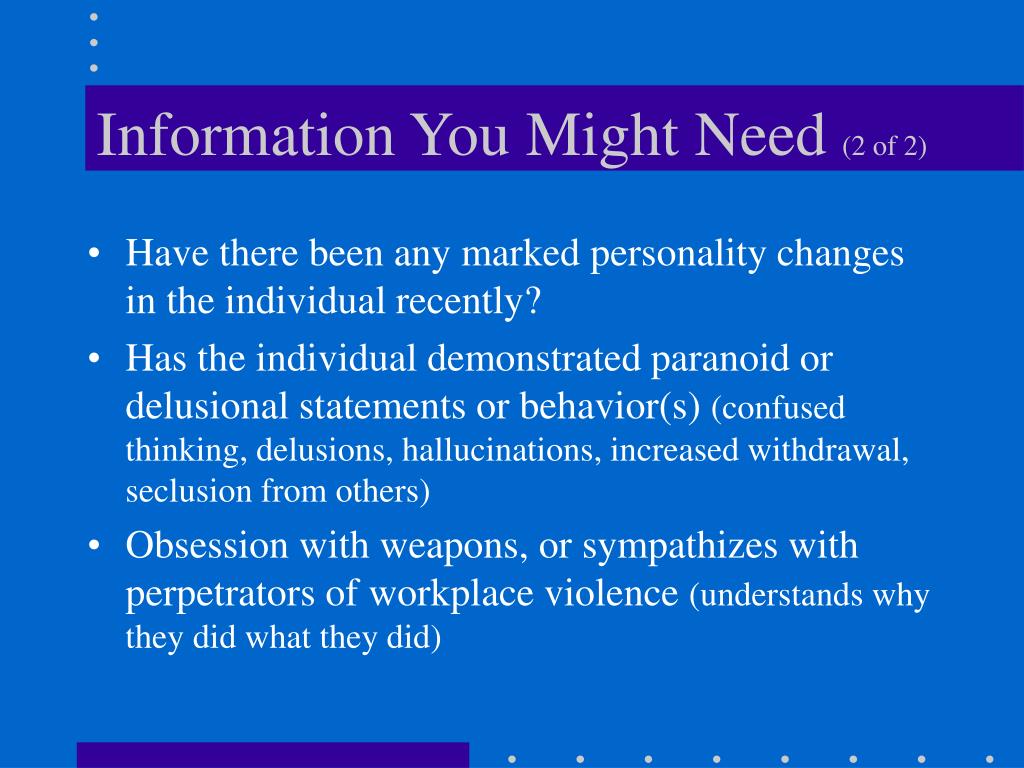 Information You Might Need (2 of 2)

• Have there been any marked personality changes in the individual recently?
• Has the individual demonstrated paranoid or delusional statements or behavior(s) (confused thinking, delusions, hallucinations, increased withdrawal, seclusion from others)
• Obsession with weapons, or sympathizes with perpetrators of workplace violence (understands why they did what they did)